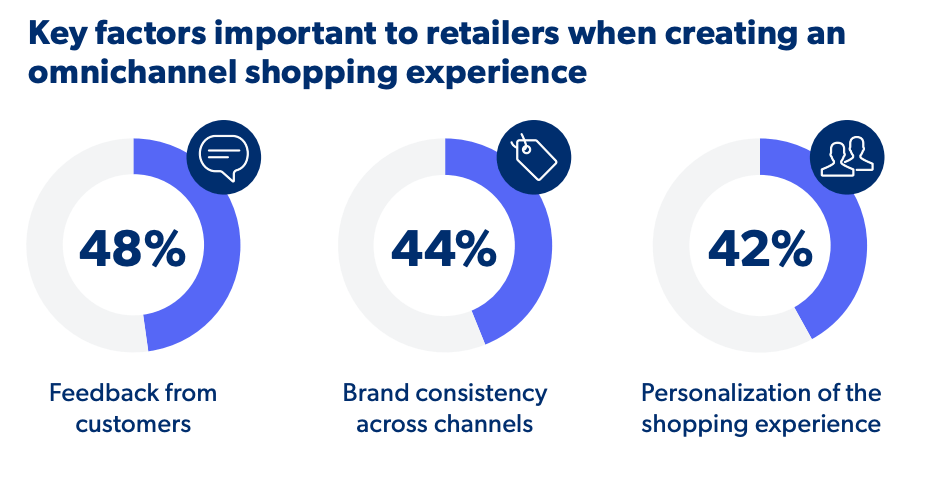 Key factors important to retailers when creating an omnichannel shopping experience

48%

Feedback from customers

44%

Brand consistency across channels

42%

Personalization of the shopping experience